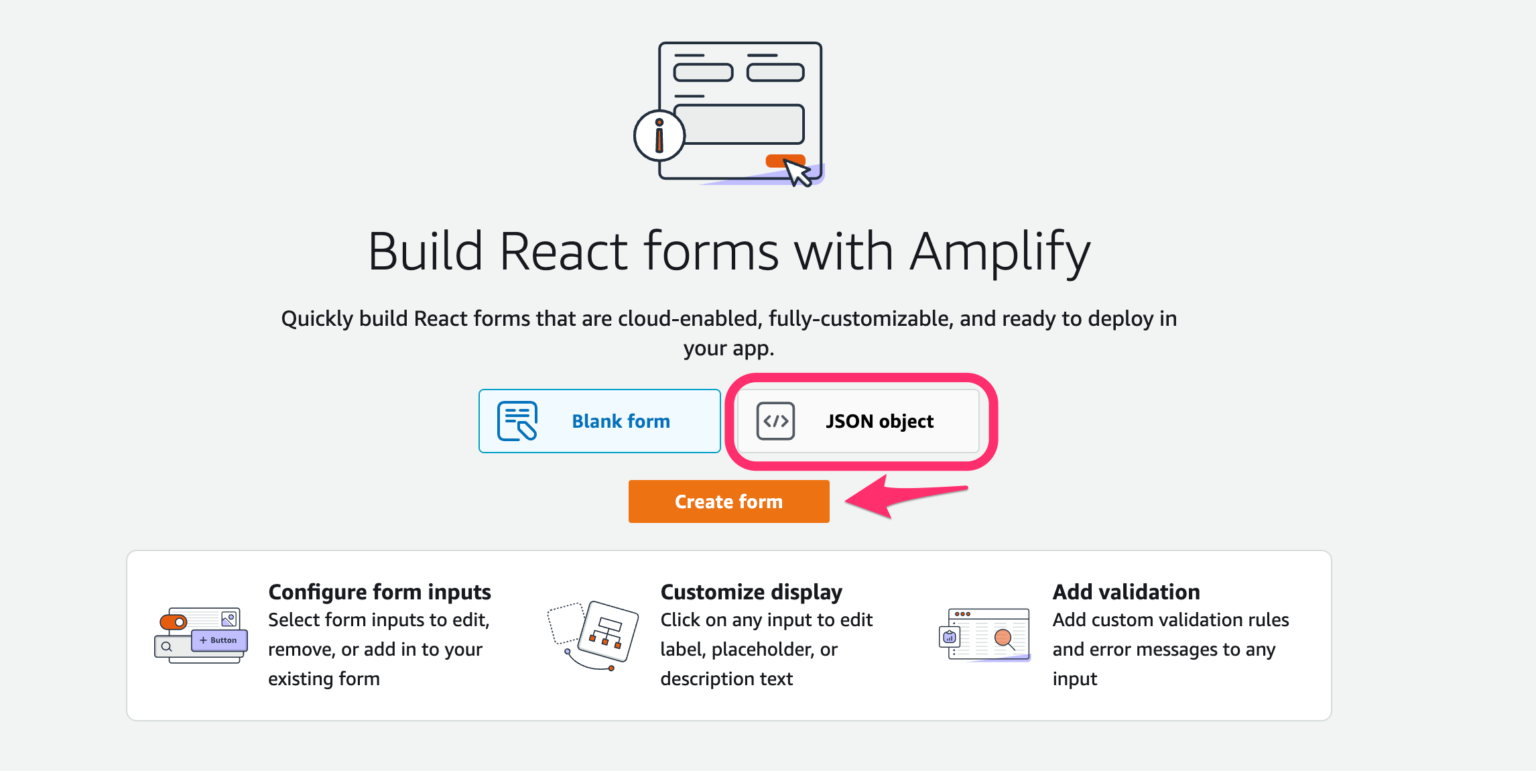 Build React forms with Amplify

Quickly build React forms that are cloud-enabled, fully-customizable, and ready to deploy in your app.

Blank form

JSON object

Create form

+ Button

Configure form inputs
Select form inputs to edit, remove, or add in to your existing form

Customize display
Click on any input to edit label, placeholder, or description text

Add validation
Add custom validation rules and error messages to any input